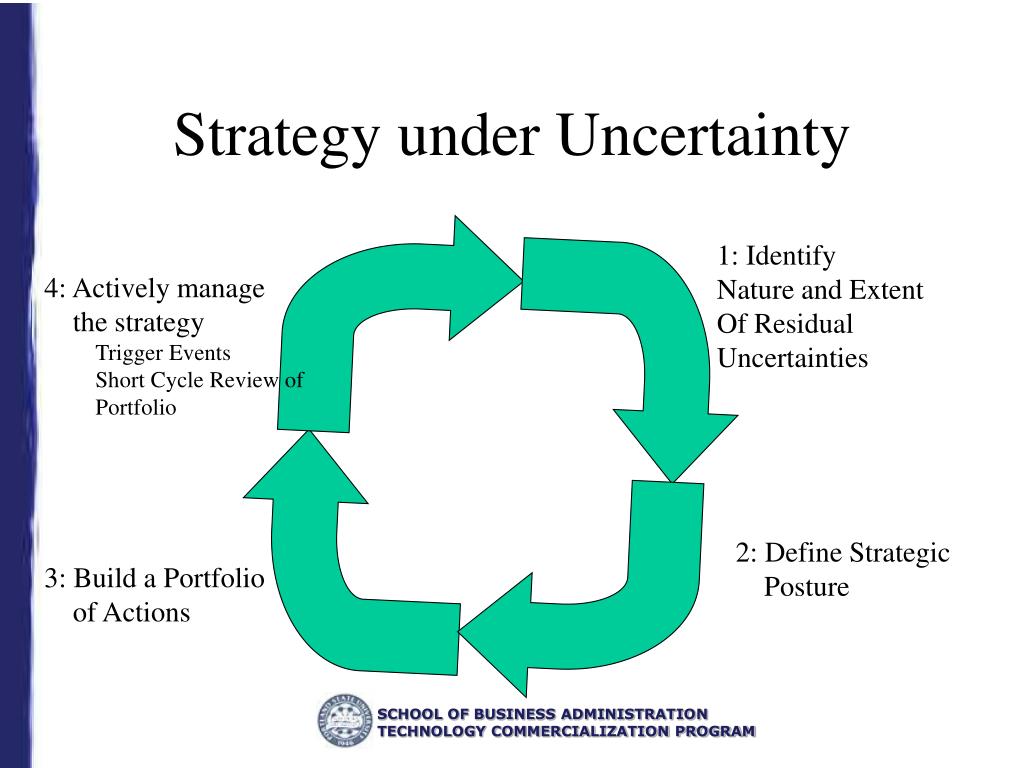 Strategy under Uncertainty

1: Identify Nature and Extent Of Residual Uncertainties

2: Define Strategic Posture

3: Build a Portfolio of Actions

4: Actively manage the strategy
Trigger Events
Short Cycle Review of Portfolio

SCHOOL OF BUSINESS ADMINISTRATION
TECHNOLOGY COMMERCIALIZATION PROGRAM